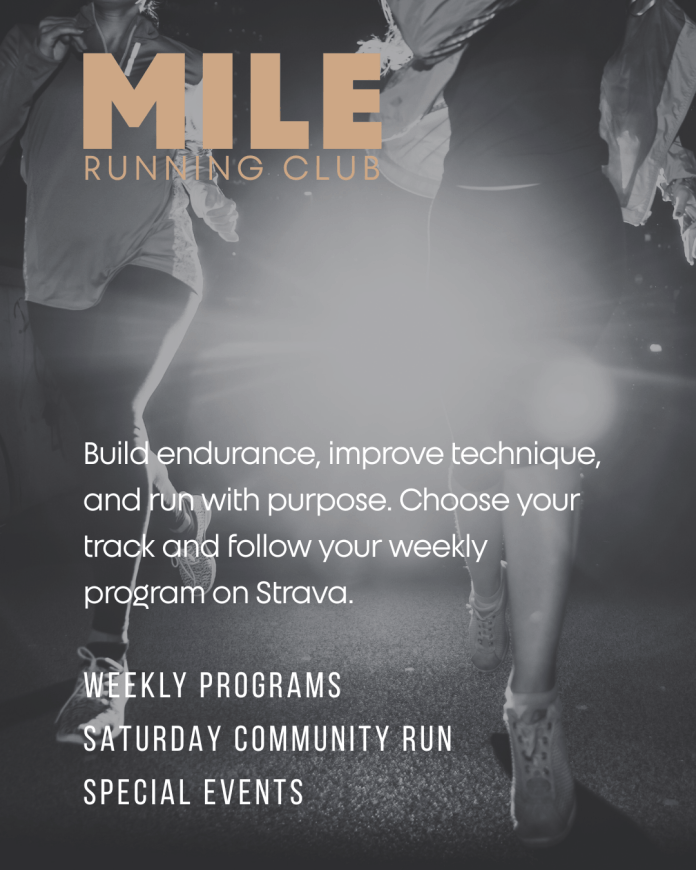 MILE
RUNNING CLUB

Build endurance, improve technique, and run with purpose. Choose your track and follow your weekly program on Strava.

WEEKLY PROGRAMS
SATURDAY COMMUNITY RUN
SPECIAL EVENTS